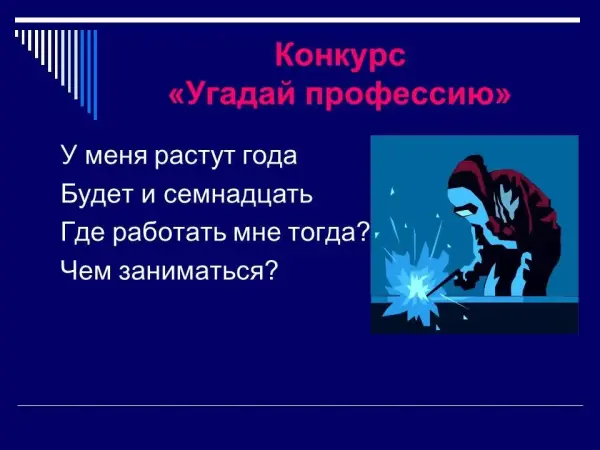 Конкурс
«Угадай профессию»

У меня растут года
Будет и семнадцать
Где работать мне тогда?
Чем заниматься?